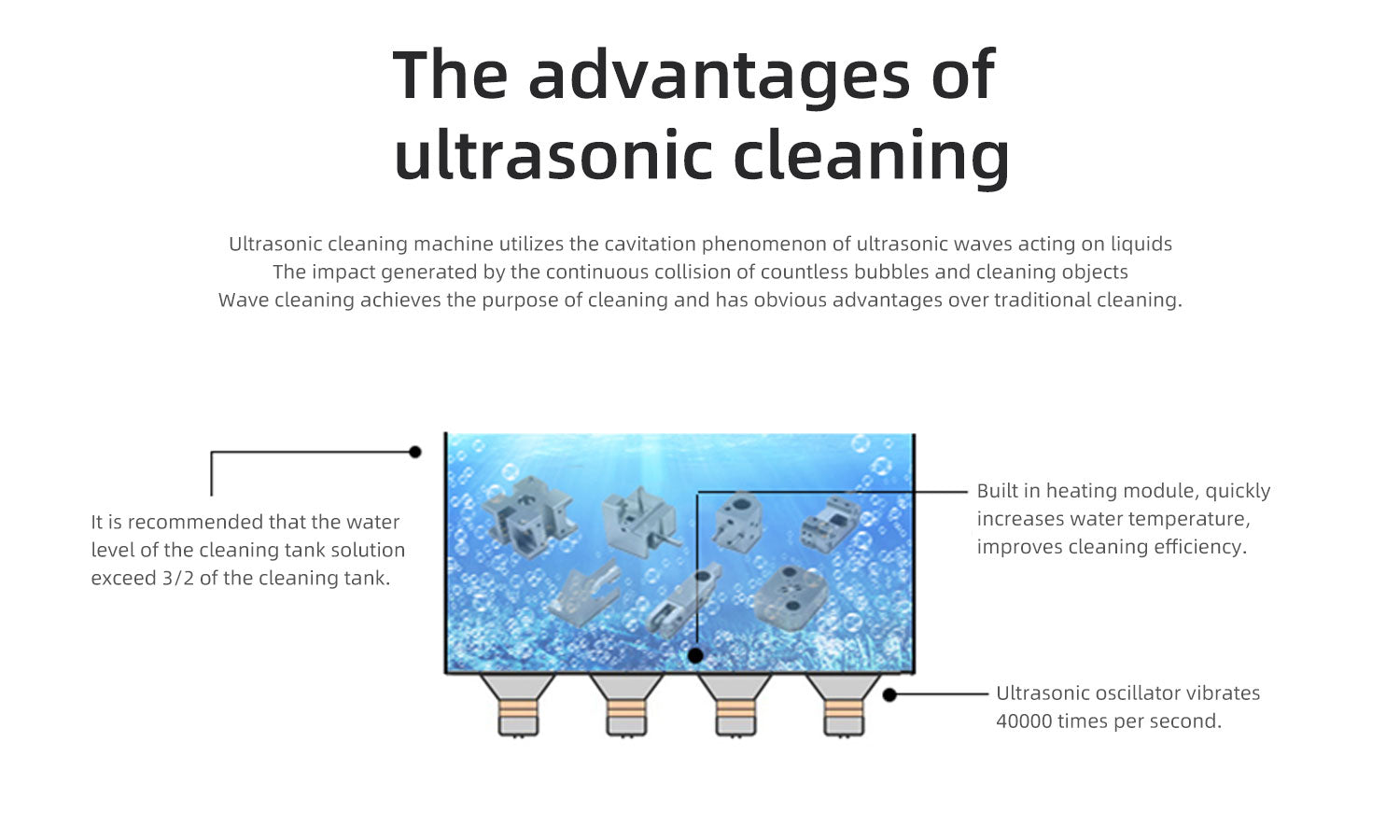 The advantages of ultrasonic cleaning

Ultrasonic cleaning machine utilizes the cavitation phenomenon of ultrasonic waves acting on liquids
The impact generated by the continuous collision of countless bubbles and cleaning objects
Wave cleaning achieves the purpose of cleaning and has obvious advantages over traditional cleaning.

It is recommended that the water level of the cleaning tank solution exceed 3/2 of the cleaning tank.

Built in heating module, quickly increases water temperature, improves cleaning efficiency.

Ultrasonic oscillator vibrates 40000 times per second.